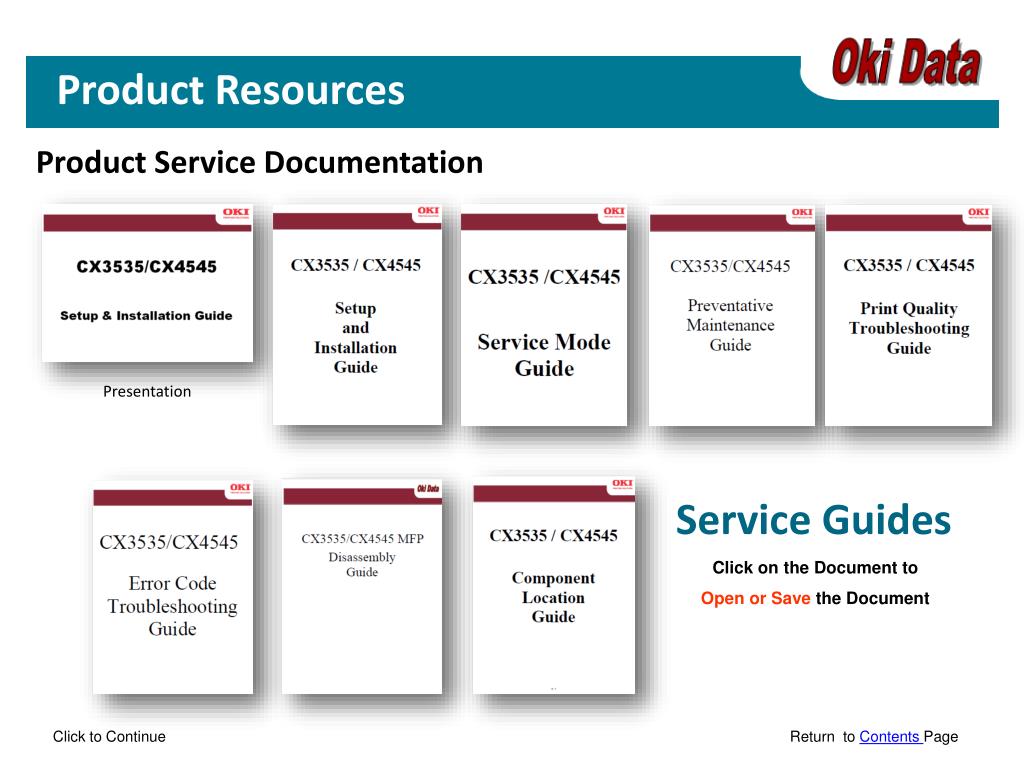 Product Resources

Oki Data

Product Service Documentation

OKI

CX3535/CX4545

Setup & Installation Guide

Presentation

OKI

CX3535 / CX4545

Setup and Installation Guide

OKI

CX3535 /CX4545

Service Mode Guide

OKI

CX3535/CX4545

Preventative Maintenance Guide

OKI

CX3535 / CX4545

Print Quality Troubleshooting Guide

OKI

CX3535/CX4545

Error Code Troubleshooting Guide

Oki Data

CX3535/CX4545 MFP

Disassembly Guide

OKI

CX3535 / CX4545

Component Location Guide

Service Guides

Click on the Document to

Open or Save the Document

Click to Continue

Return to Contents Page